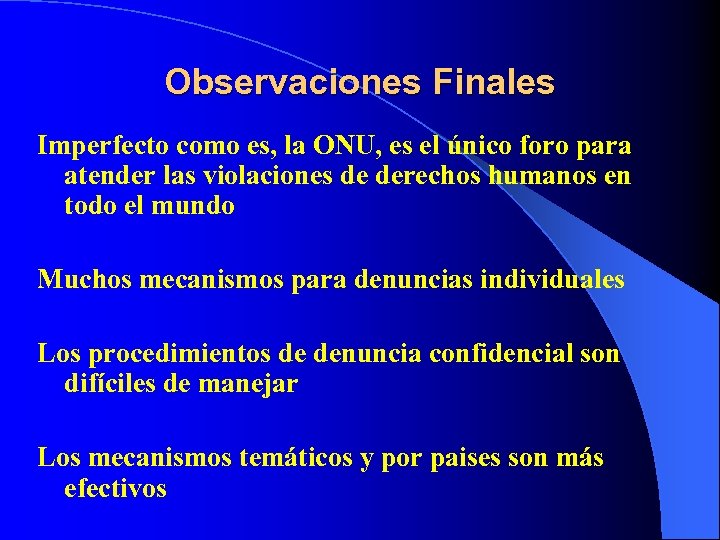 Observaciones Finales

Imperfecto como es, la ONU, es el único foro para atender las violaciones de derechos humanos en todo el mundo

Muchos mecanismos para denuncias individuales

Los procedimientos de denuncia confidencial son difíciles de manejar

Los mecanismos temáticos y por paises son más efectivos